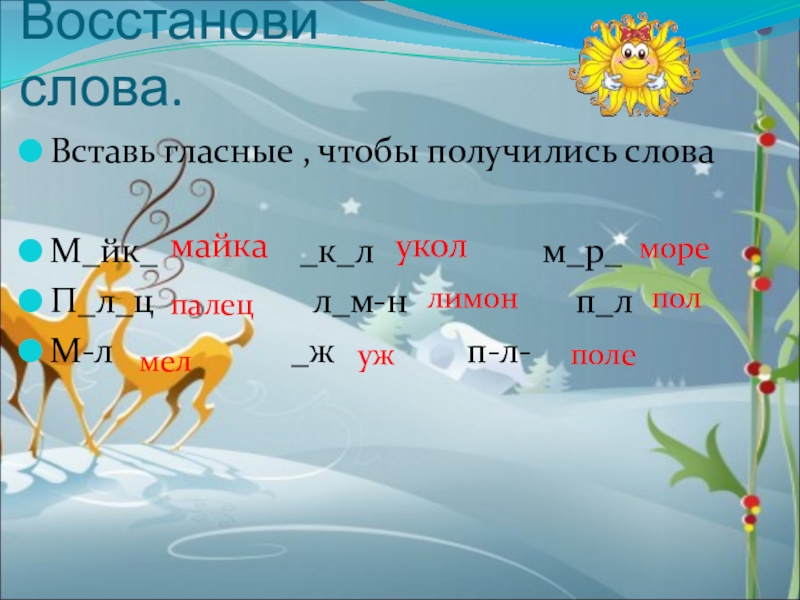 Восстанови слова.

Вставь гласные , чтобы получились слова

М_йк_ майка _к_л укол м_р_ море
П_л_ц палец л_м-н лимон п_л пол
М-л мел _ж уж п-л- поле